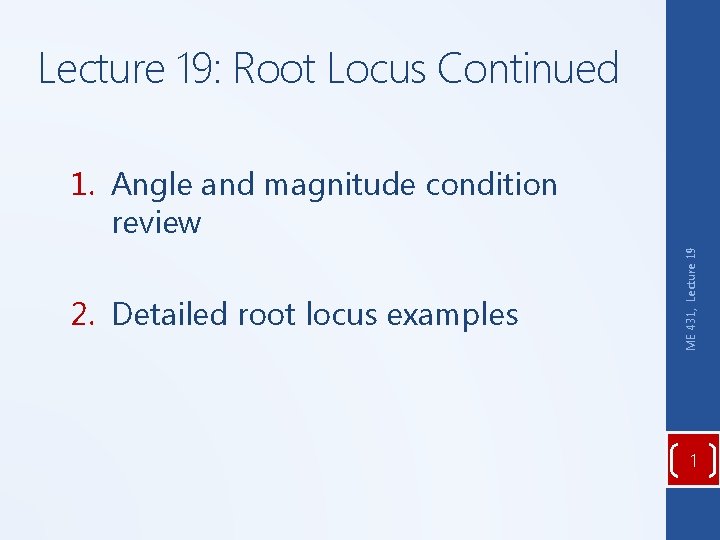 Lecture 19: Root Locus Continued

1. Angle and magnitude condition review

2. Detailed root locus examples

ME 431, Lecture 19

1